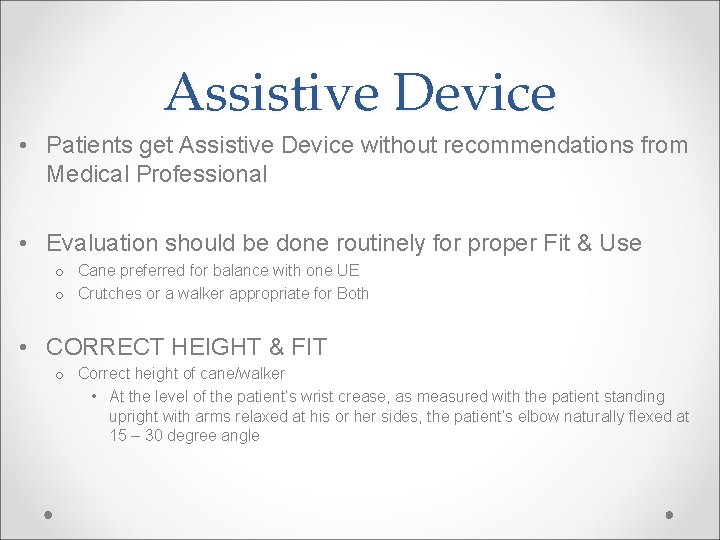 Assistive Device

• Patients get Assistive Device without recommendations from Medical Professional

• Evaluation should be done routinely for proper Fit & Use
  o Cane preferred for balance with one UE
  o Crutches or a walker appropriate for Both

• CORRECT HEIGHT & FIT
  o Correct height of cane/walker
    • At the level of the patient's wrist crease, as measured with the patient standing upright with arms relaxed at his or her sides, the patient's elbow naturally flexed at 15 – 30 degree angle